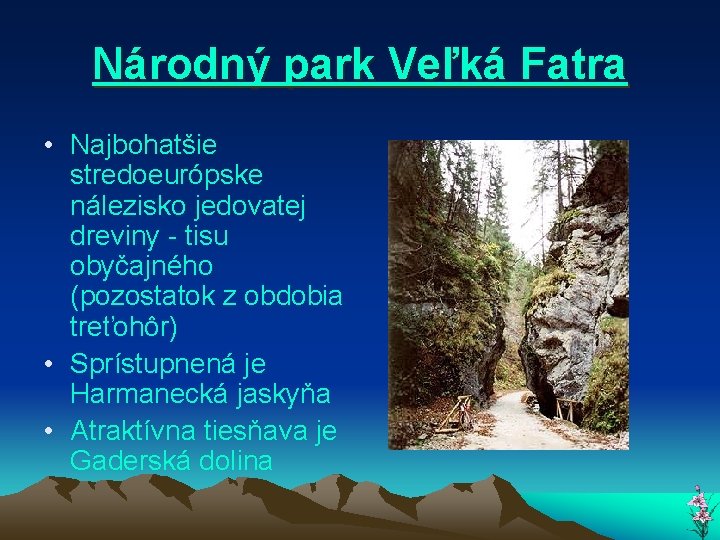 Národný park Veľká Fatra

• Najbohatšie stredoeurópske nálezisko jedovatej dreviny - tisu obyčajného (pozostatok z obdobia treťohôr)
• Sprístupnená je Harmanecká jaskyňa
• Atraktívna tiesňava je Gaderská dolina